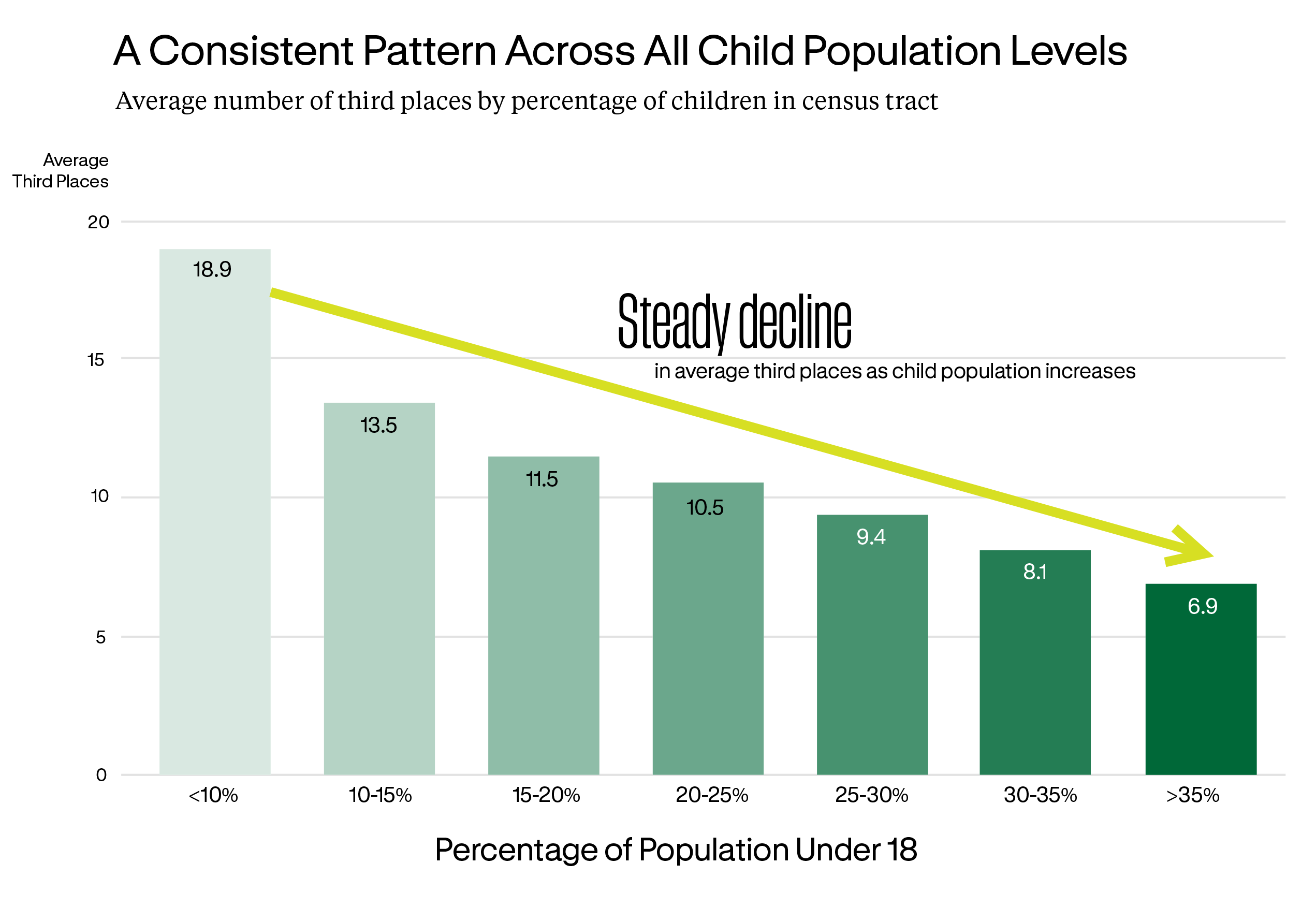 A Consistent Pattern Across All Child Population Levels

Average number of third places by percentage of children in census tract

Average Third Places

20

15

10

5

0

18.9

13.5

11.5

10.5

9.4

8.1

6.9

Steady decline

in average third places as child population increases

<10%

10-15%

15-20%

20-25%

25-30%

30-35%

>35%

Percentage of Population Under 18